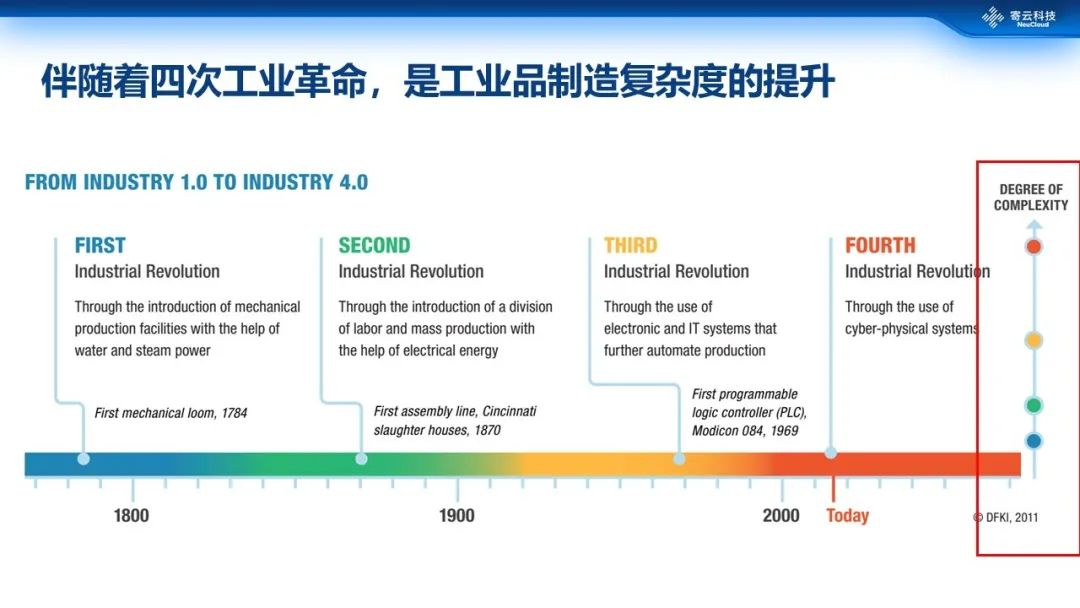 寄云科技
NeuCloud

伴随着四次工业革命，是工业品制造复杂度的提升

FROM INDUSTRY 1.0 TO INDUSTRY 4.0

DEGREE OF COMPLEXITY

FIRST
Industrial Revolution

Through the introduction of mechanical production facilities with the help of water and steam power

First mechanical loom, 1784

SECOND
Industrial Revolution

Through the introduction of a division of labor and mass production with the help of electrical energy

First assembly line, Cincinnati slaughter houses, 1870

THIRD
Industrial Revolution

Through the use of electronic and IT systems that further automate production

First programmable logic controller (PLC), Modicon 084, 1969

FOURTH
Industrial Revolution

Through the use of cyber-physical systems

1800

1900

2000

Today

© DFKI, 2011